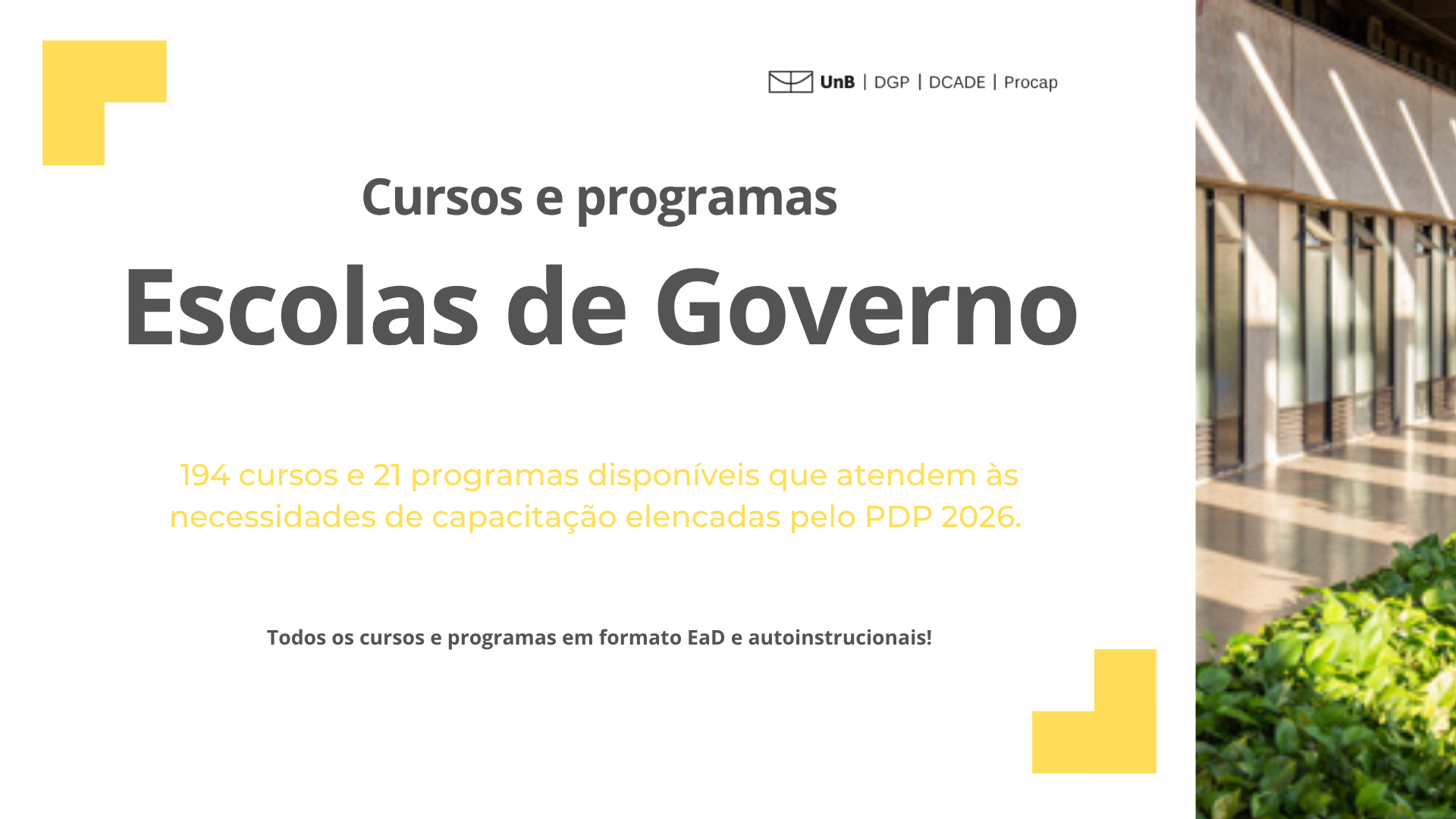 UnB | DGP | DCADE | Procap

Cursos e programas

Escolas de Governo

194 cursos e 21 programas disponíveis que atendem às necessidades de capacitação elencadas pelo PDP 2026.

Todos os cursos e programas em formato EaD e autoinstrucionais!